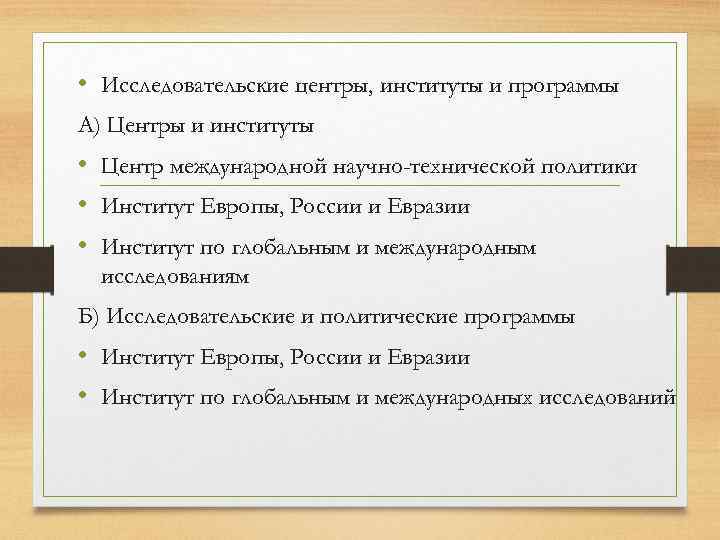 • Исследовательские центры, институты и программы

А) Центры и институты

• Центр международной научно-технической политики

• Институт Европы, России и Евразии

• Институт по глобальным и международным исследованиям

Б) Исследовательские и политические программы

• Институт Европы, России и Евразии

• Институт по глобальным и международных исследований